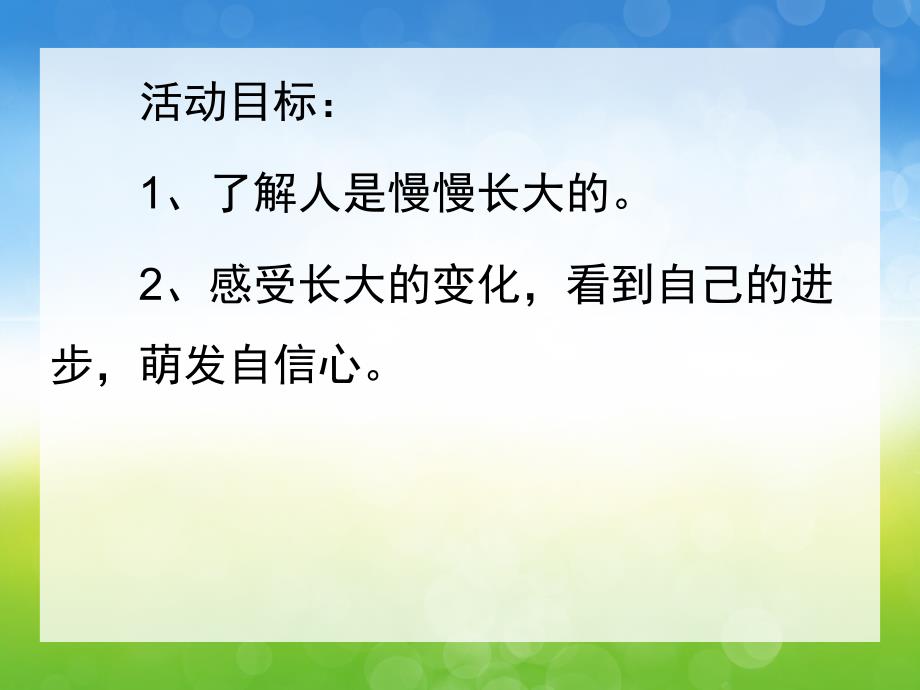 活动目标：

1、了解人是慢慢长大的。

2、感受长大的变化，看到自己的进步，萌发自信心。